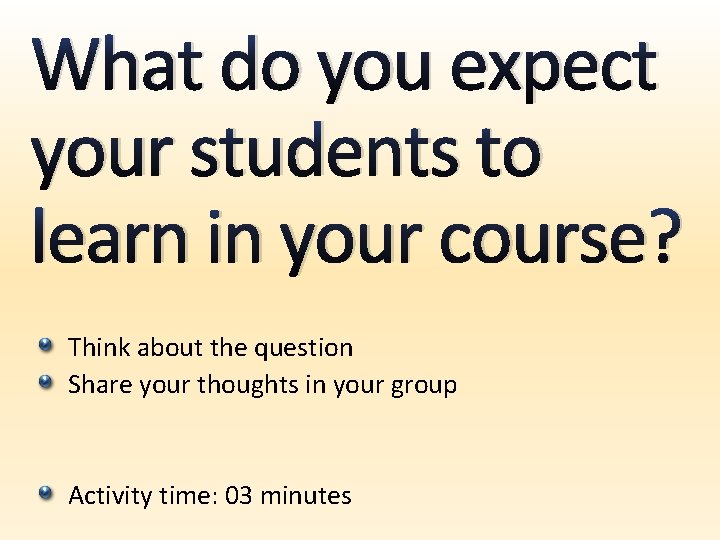 What do you expect your students to learn in your course?

- Think about the question
- Share your thoughts in your group

- Activity time: 03 minutes